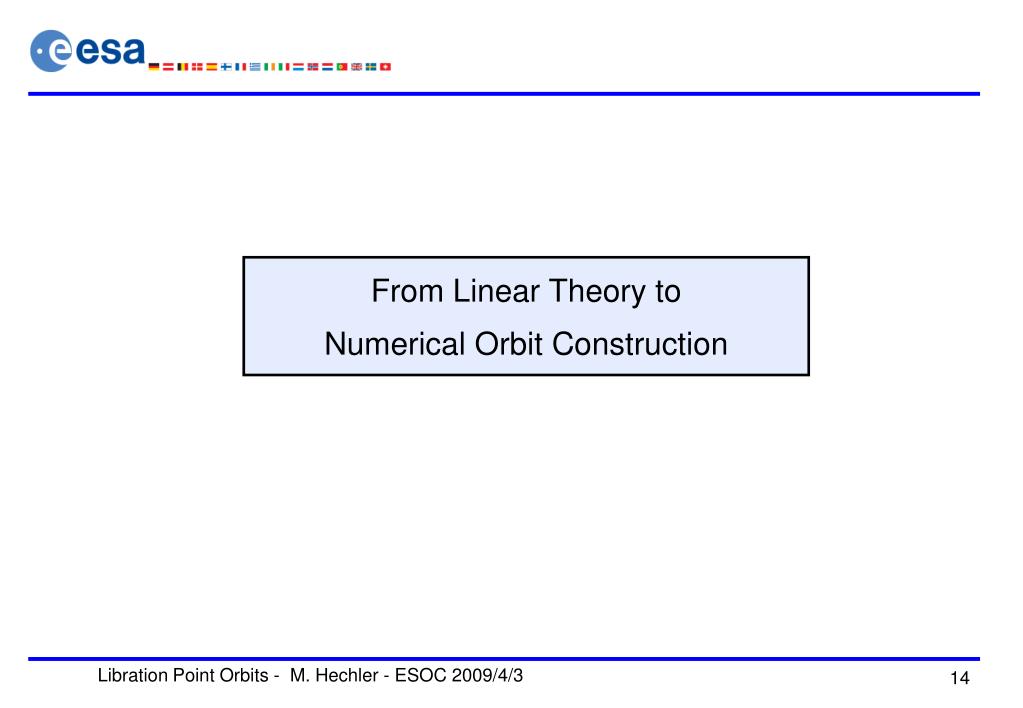 esa

From Linear Theory to
Numerical Orbit Construction

Libration Point Orbits - M. Hechler - ESOC 2009/4/3

14